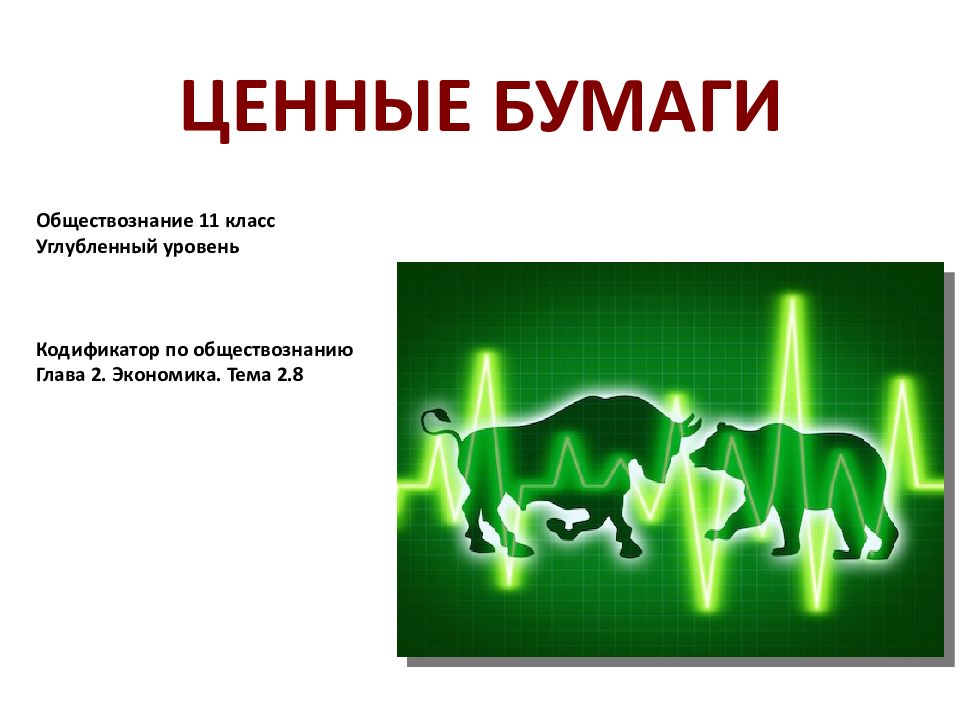 ЦЕННЫЕ БУМАГИ

Обществознание 11 класс
Углубленный уровень

Кодификатор по обществознанию
Глава 2. Экономика. Тема 2.8